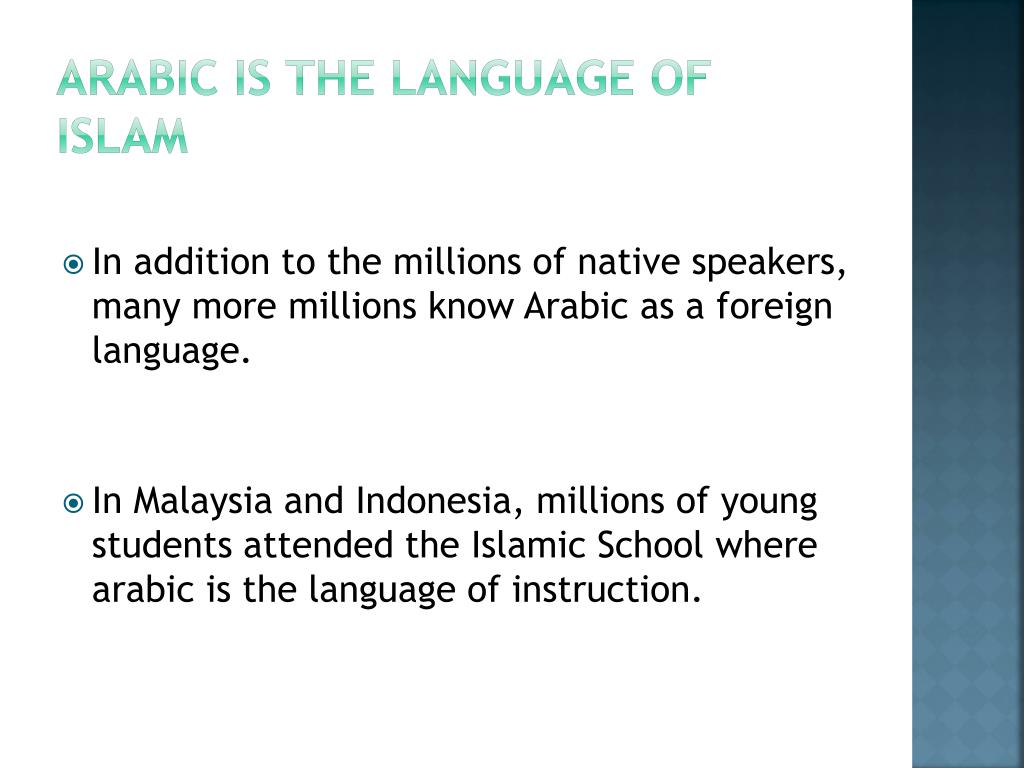 ARABIC IS THE LANGUAGE OF ISLAM

In addition to the millions of native speakers, many more millions know Arabic as a foreign language.

In Malaysia and Indonesia, millions of young students attended the Islamic School where arabic is the language of instruction.